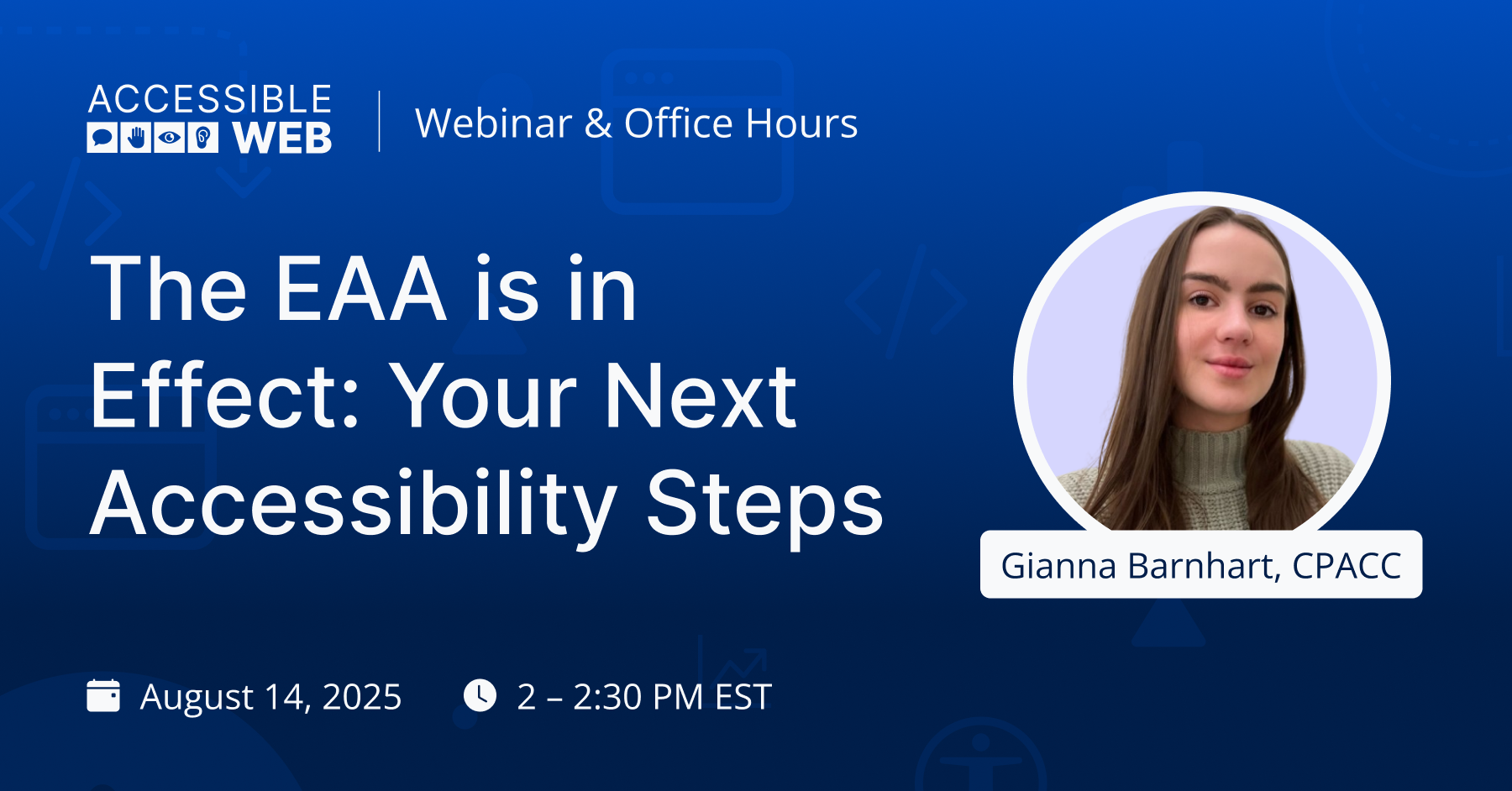 ACCESSIBLE WEB

Webinar & Office Hours

The EAA is in Effect: Your Next Accessibility Steps

Gianna Barnhart, CPACC

August 14, 2025

2 – 2:30 PM EST